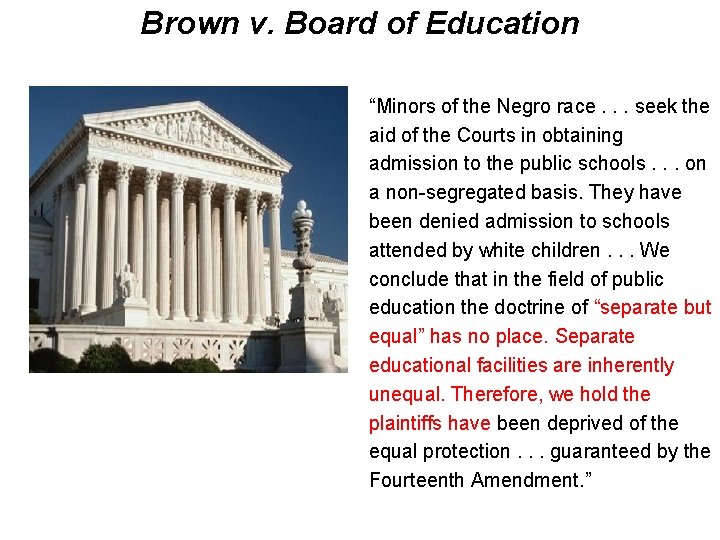 Brown v. Board of Education

“Minors of the Negro race . . . seek the aid of the Courts in obtaining admission to the public schools . . . on a non-segregated basis. They have been denied admission to schools attended by white children . . . We conclude that in the field of public education the doctrine of “separate but equal” has no place. Separate educational facilities are inherently unequal. Therefore, we hold the plaintiffs have been deprived of the equal protection . . . guaranteed by the Fourteenth Amendment.”